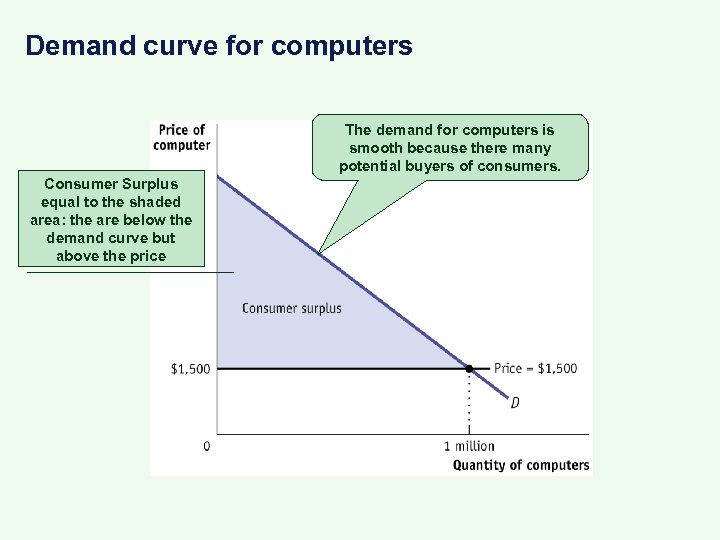 Demand curve for computers

Price of computer

The demand for computers is smooth because there many potential buyers of consumers.

Consumer Surplus equal to the shaded area: the are below the demand curve but above the price

Consumer surplus

$1,500

Price = $1,500

D

0

1 million

Quantity of computers